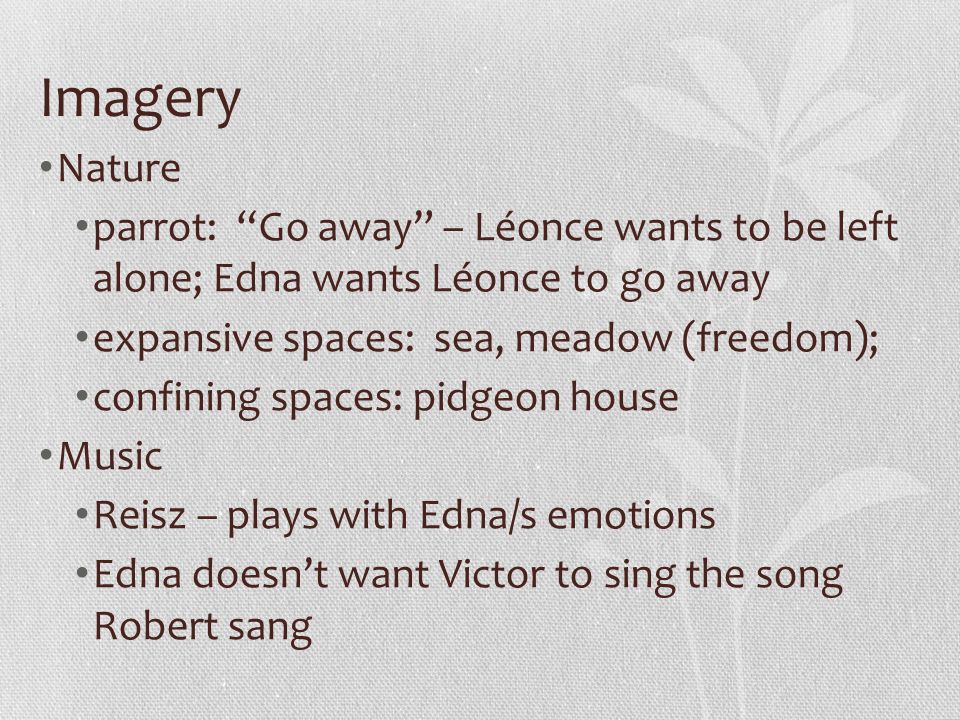 Imagery

• Nature
  • parrot: “Go away” – Léonce wants to be left alone; Edna wants Léonce to go away
  • expansive spaces: sea, meadow (freedom);
  • confining spaces: pidgeon house
• Music
  • Reisz – plays with Edna/s emotions
  • Edna doesn’t want Victor to sing the song Robert sang